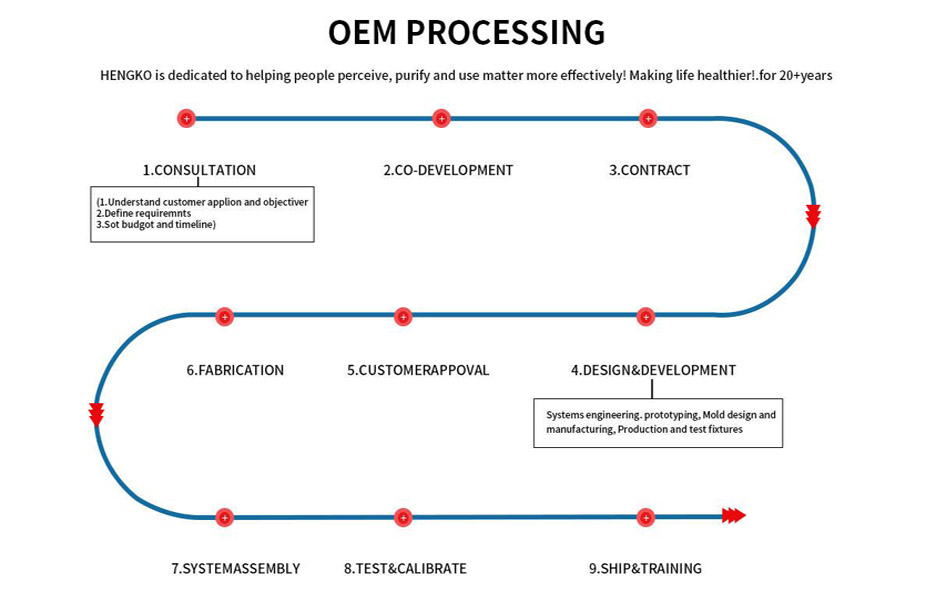 OEM PROCESSING

HENGKO is dedicated to helping people perceive, purify and use matter more effectively! Making life healthier!.for 20+years

1.CONSULTATION

(1.Understand customer applion and objectiver
2.Define requiremnts
3.Sot budgot and timeline)

2.CO-DEVELOPMENT

3.CONTRACT

6.FABRICATION

5.CUSTOMERAPPOVAL

4.DESIGN&DEVELOPMENT

Systems engineering. prototyping, Mold design and manufacturing, Production and test fixtures

7.SYSTEMASSEMBLY

8.TEST&CALIBRATE

9.SHIP&TRAINING